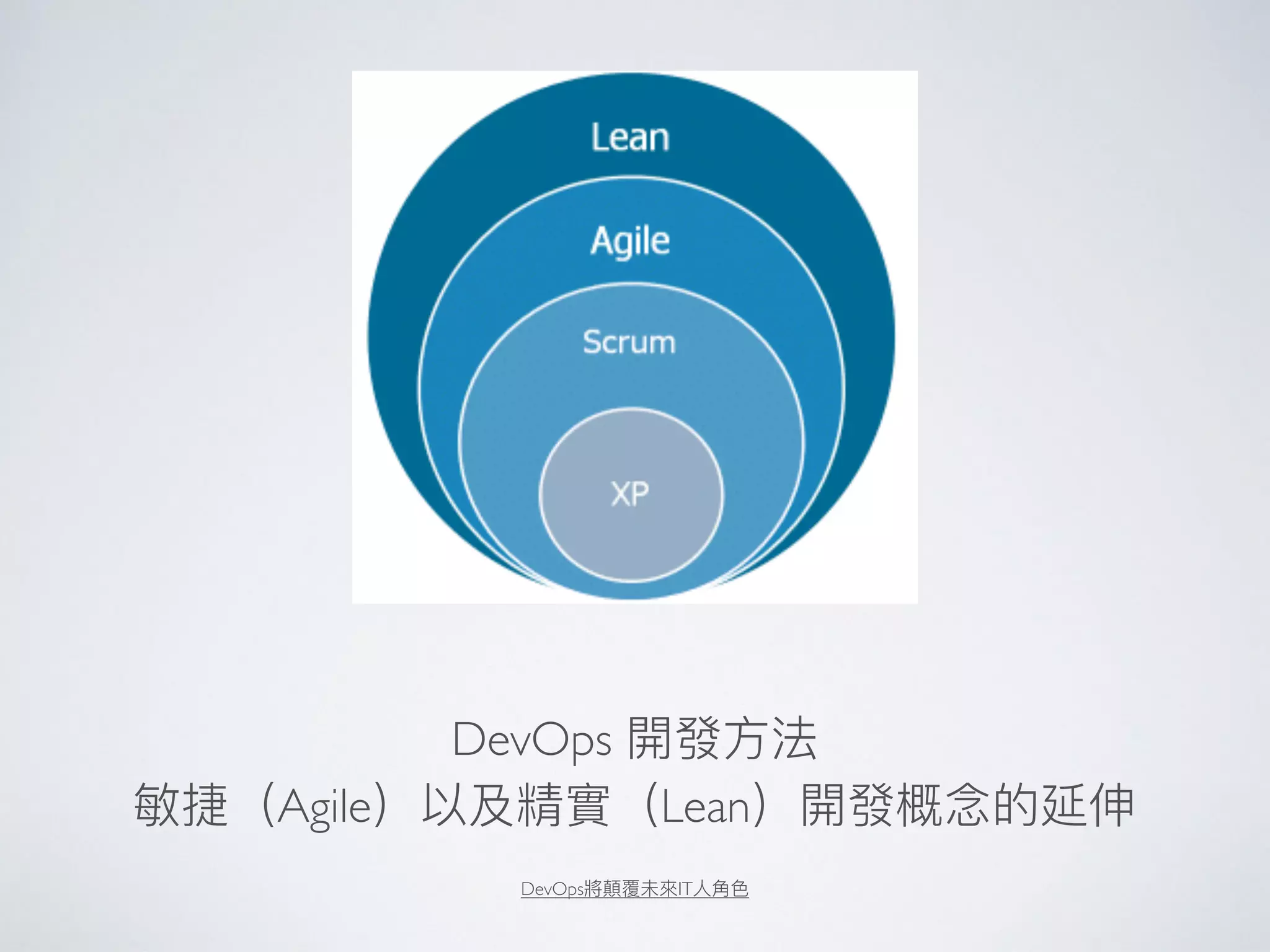 Lean

Agile

Scrum

XP

DevOps 開發方法
敏捷（Agile）以及精實（Lean）開發概念的延伸

DevOps將顛覆未來IT人角色